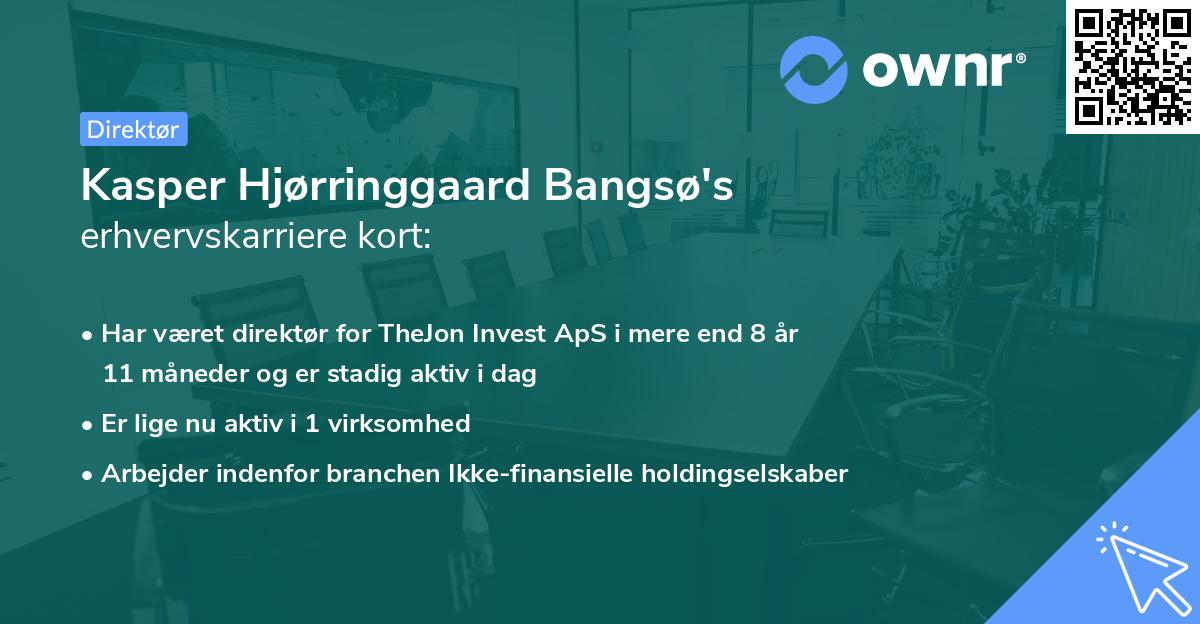 ownr®

Direktør

Kasper Hjørringgaard Bangsø's erhvervskarriere kort:

• Har været direktør for TheJon Invest ApS i mere end 8 år 11 måneder og er stadig aktiv i dag

• Er lige nu aktiv i 1 virksomhed

• Arbejder indenfor branchen Ikke-finansielle holdingselskaber